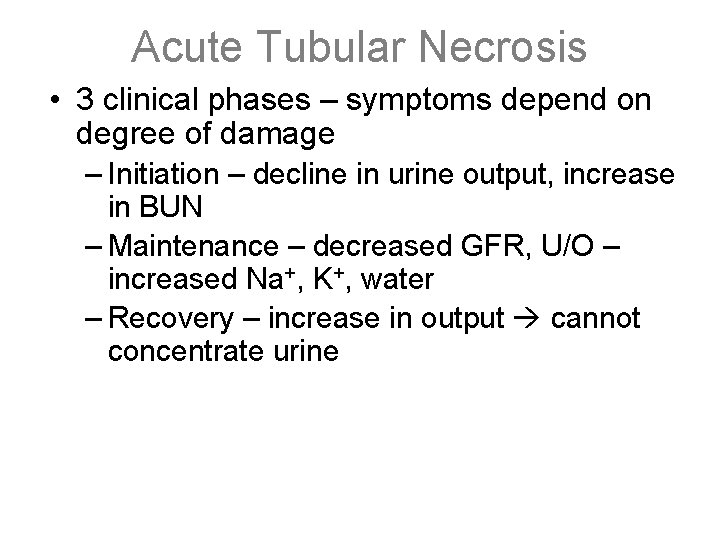 Acute Tubular Necrosis

• 3 clinical phases – symptoms depend on degree of damage
– Initiation – decline in urine output, increase in BUN
– Maintenance – decreased GFR, U/O – increased $Na^+$, $K^+$, water
– Recovery – increase in output → cannot concentrate urine